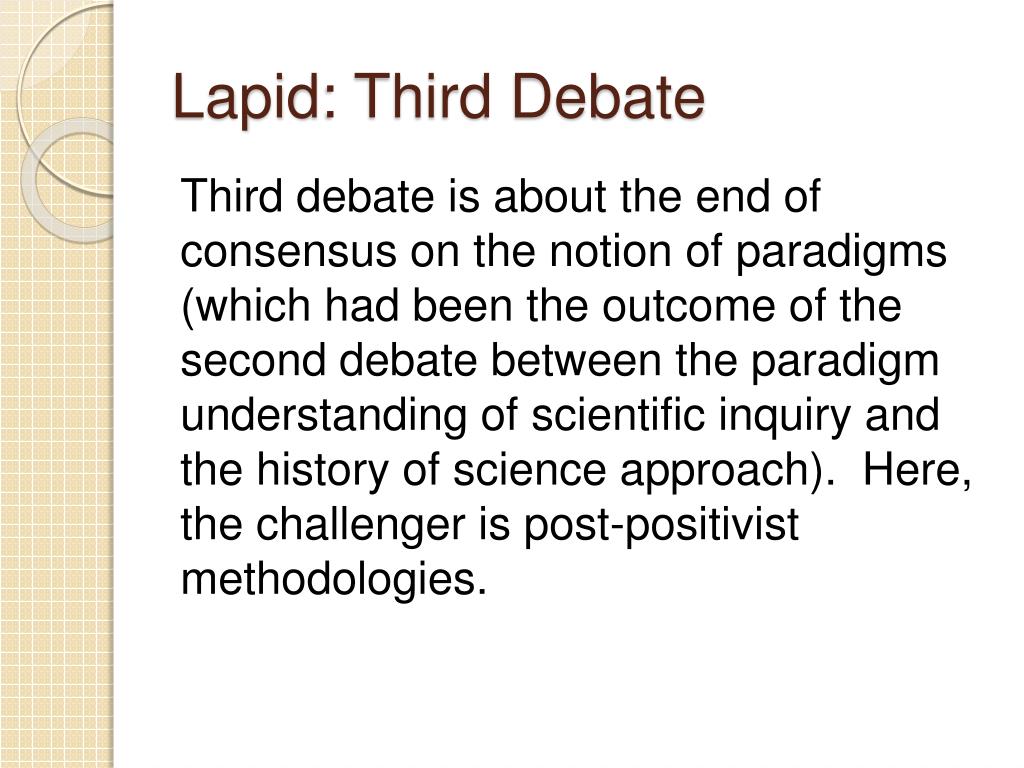 Lapid: Third Debate

Third debate is about the end of consensus on the notion of paradigms (which had been the outcome of the second debate between the paradigm understanding of scientific inquiry and the history of science approach). Here, the challenger is post-positivist methodologies.